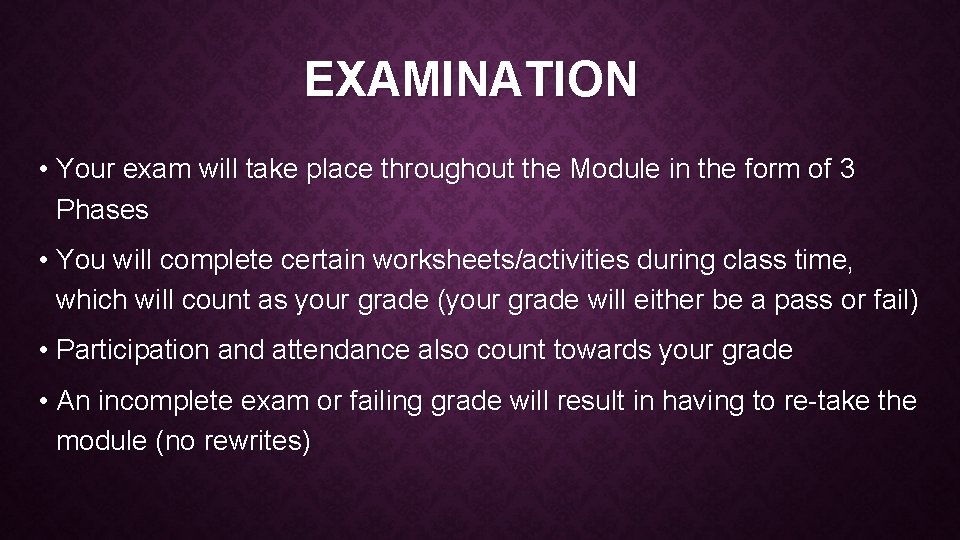 EXAMINATION

• Your exam will take place throughout the Module in the form of 3 Phases

• You will complete certain worksheets/activities during class time, which will count as your grade (your grade will either be a pass or fail)

• Participation and attendance also count towards your grade

• An incomplete exam or failing grade will result in having to re-take the module (no rewrites)